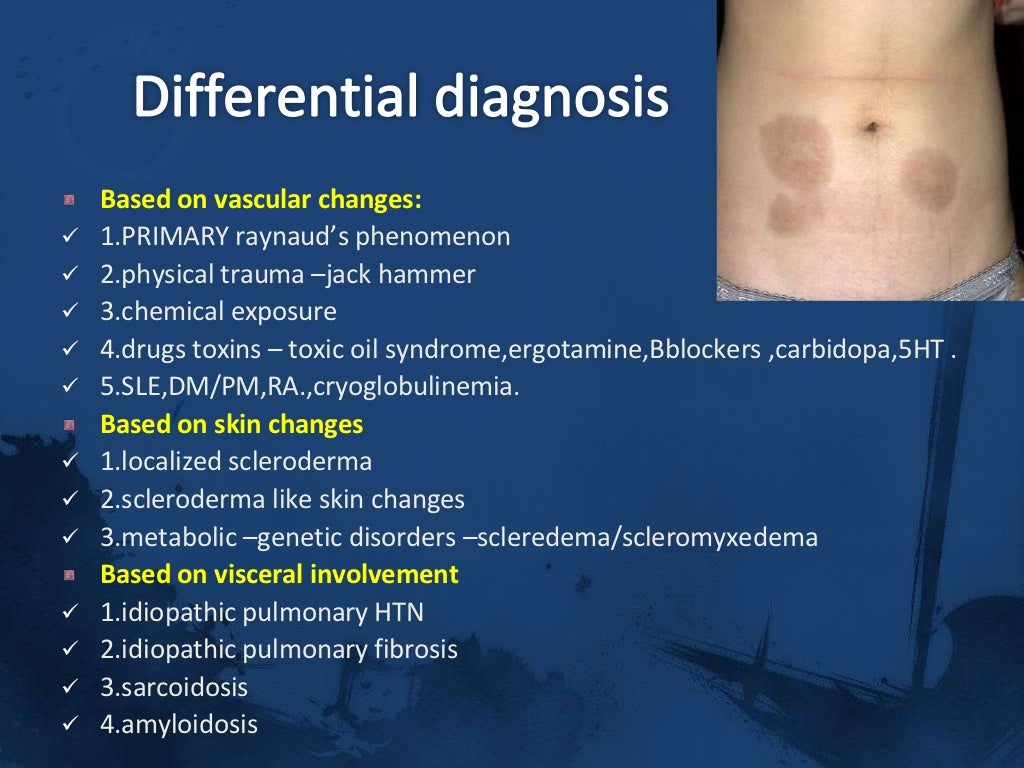 Differential diagnosis

Based on vascular changes:
✓ 1.PRIMARY raynaud's phenomenon
✓ 2.physical trauma –jack hammer
✓ 3.chemical exposure
✓ 4.drugs toxins – toxic oil syndrome,ergotamine,Bblockers ,carbidopa,5HT .
✓ 5.SLE,DM/PM,RA.,cryoglobulinemia.

Based on skin changes
✓ 1.localized scleroderma
✓ 2.scleroderma like skin changes
✓ 3.metabolic –genetic disorders –scleredema/scleromyxedema

Based on visceral involvement
✓ 1.idiopathic pulmonary HTN
✓ 2.idiopathic pulmonary fibrosis
✓ 3.sarcoidosis
✓ 4.amyloidosis